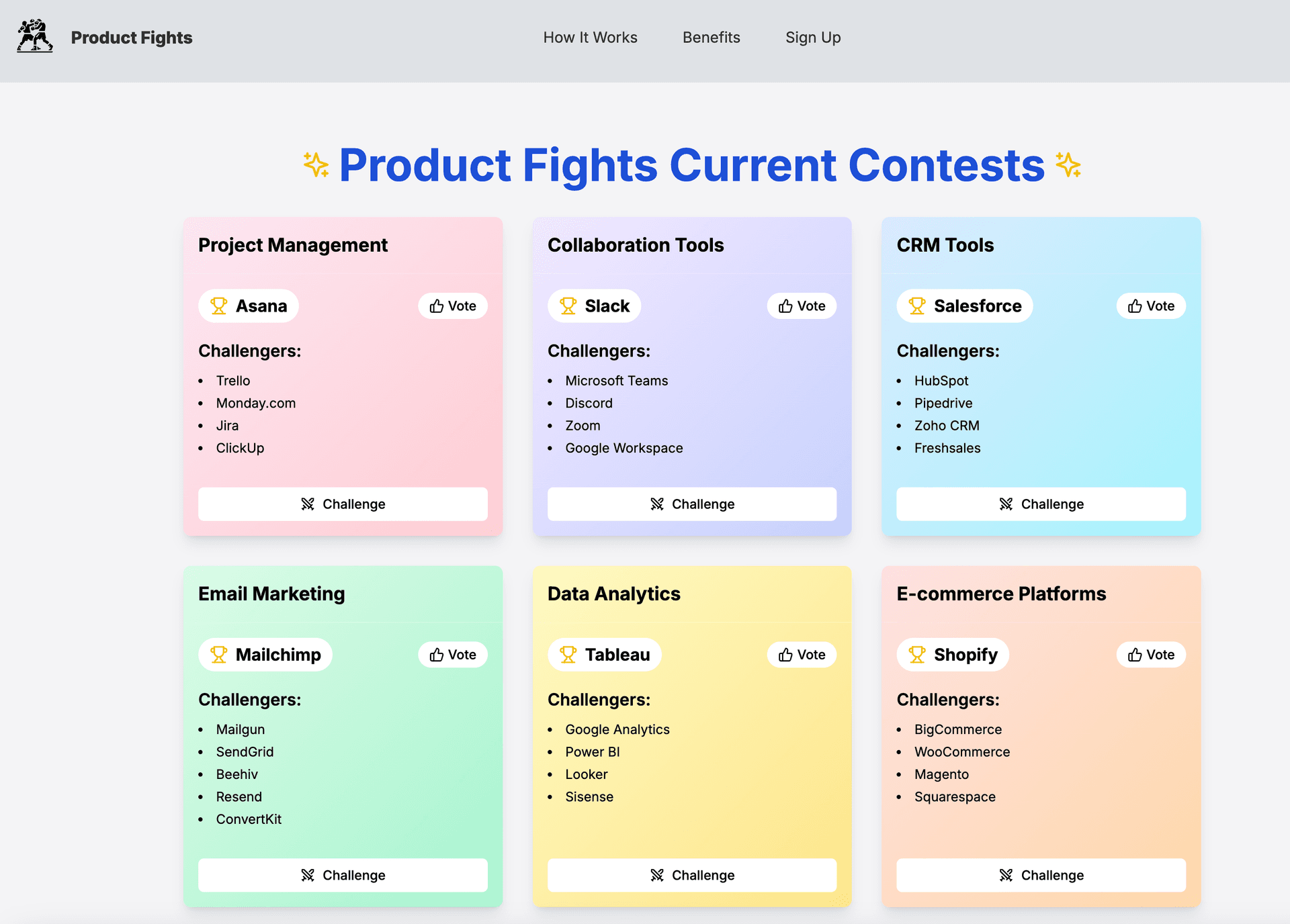 Product Fights

How It Works Benefits Sign Up

Product Fights Current Contests

Project Management

Asana

Vote

Challengers:

- Trello
- Monday.com
- Jira
- ClickUp

Challenge

Collaboration Tools

Slack

Vote

Challengers:

- Microsoft Teams
- Discord
- Zoom
- Google Workspace

Challenge

CRM Tools

Salesforce

Vote

Challengers:

- HubSpot
- Pipedrive
- Zoho CRM
- Freshsales

Challenge

Email Marketing

Mailchimp

Vote

Challengers:

- Mailgun
- SendGrid
- Beehiv
- Resend
- ConvertKit

Challenge

Data Analytics

Tableau

Vote

Challengers:

- Google Analytics
- Power BI
- Looker
- Sisense

Challenge

E-commerce Platforms

Shopify

Vote

Challengers:

- BigCommerce
- WooCommerce
- Magento
- Squarespace

Challenge